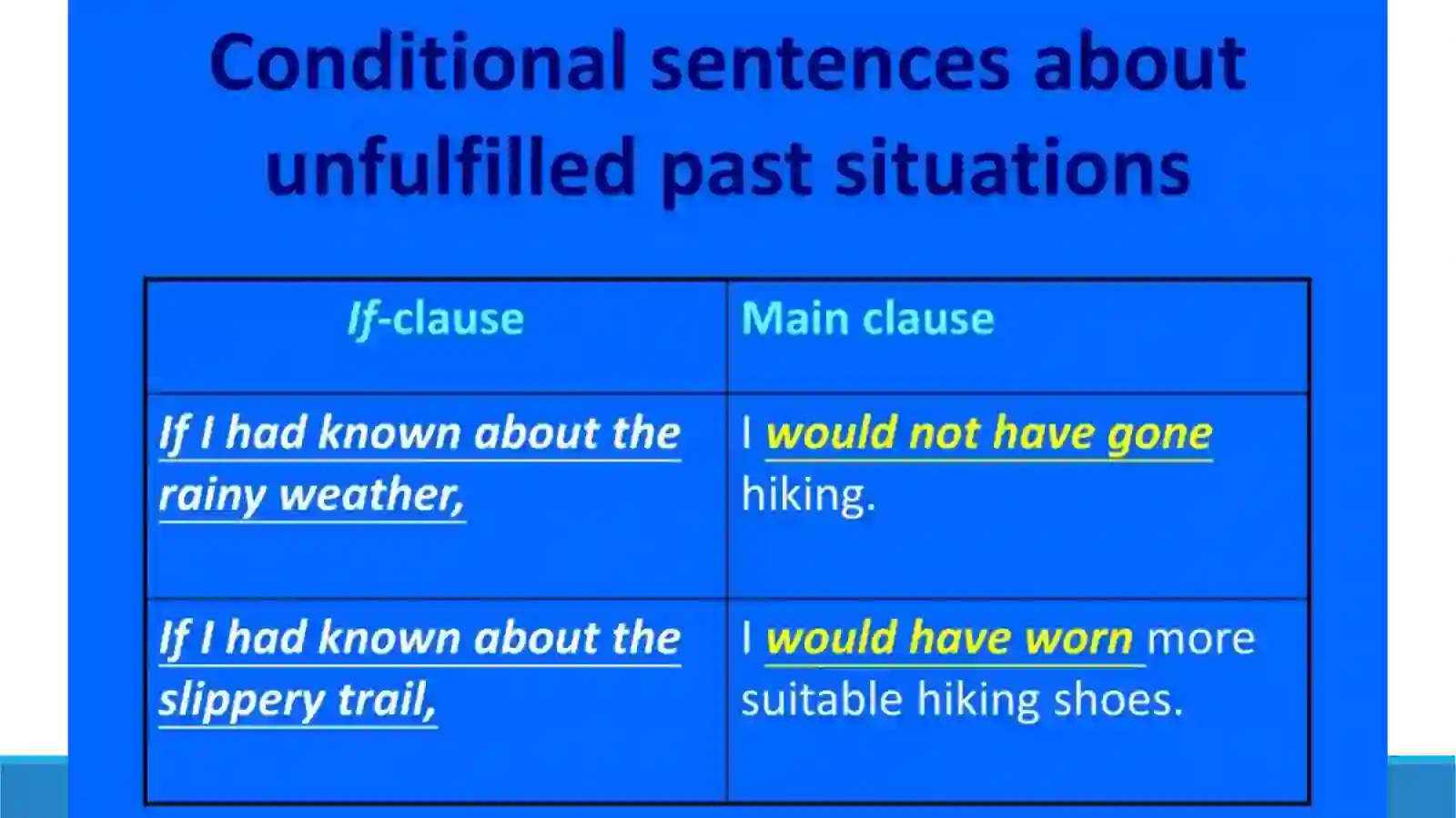 Conditional sentences about unfulfilled past situations

| If-clause | Main clause |
|---|---|
| If I had known about the rainy weather, | I would not have gone hiking. |
| If I had known about the slippery trail, | I would have worn more suitable hiking shoes. |